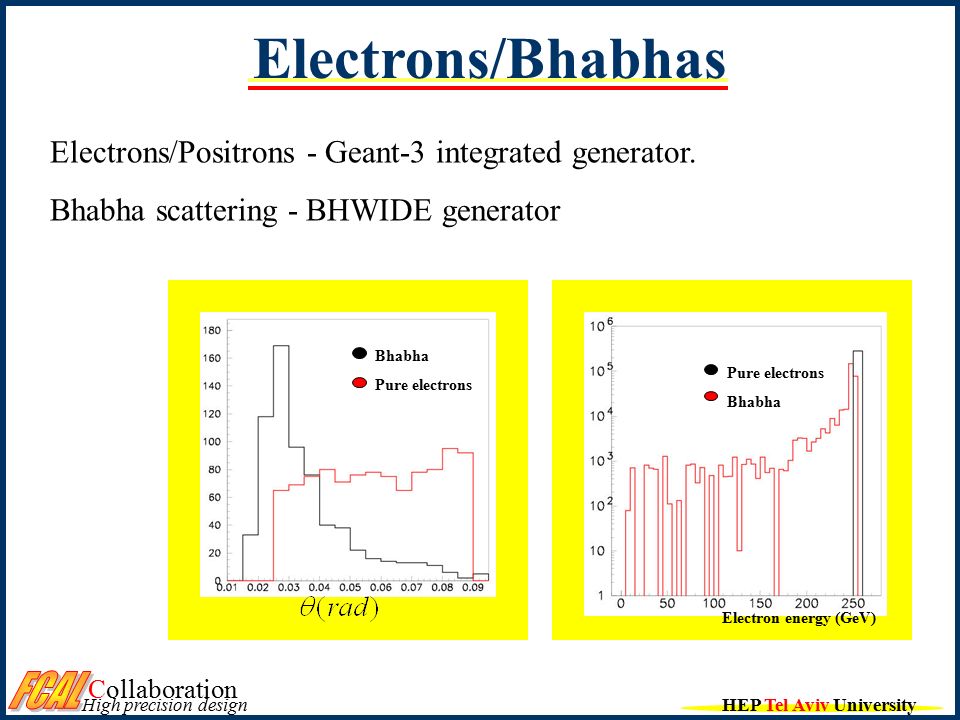 Electrons/Bhabhas

Electrons/Positrons - Geant-3 integrated generator.

Bhabha scattering - BHWIDE generator

180
160
140
120
100
80
60
40
20
0
0.01 0.02 0.03 0.04 0.05 0.06 0.07 0.08 0.09

Bhabha
Pure electrons

$\theta(rad)$

$10^6$
$10^5$
$10^4$
$10^3$
$10^2$
10
1
0 50 100 150 200 250

Pure electrons
Bhabha

Electron energy (GeV)

FCAL Collaboration
High precision design

HEP Tel Aviv University